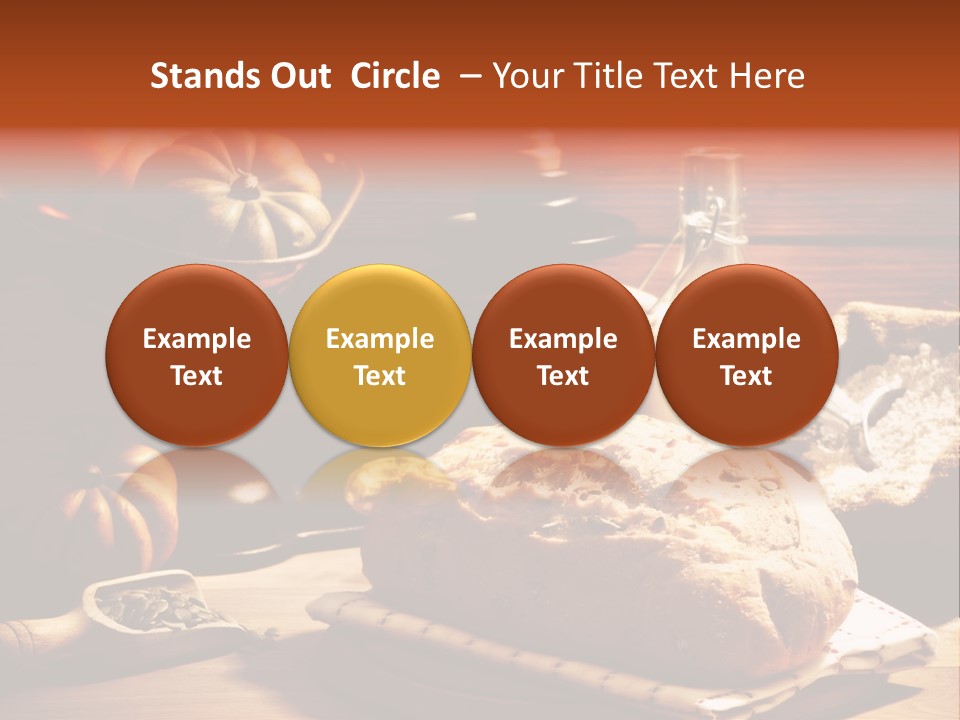 Stands Out Circle – Your Title Text Here

Example Text

Example Text

Example Text

Example Text